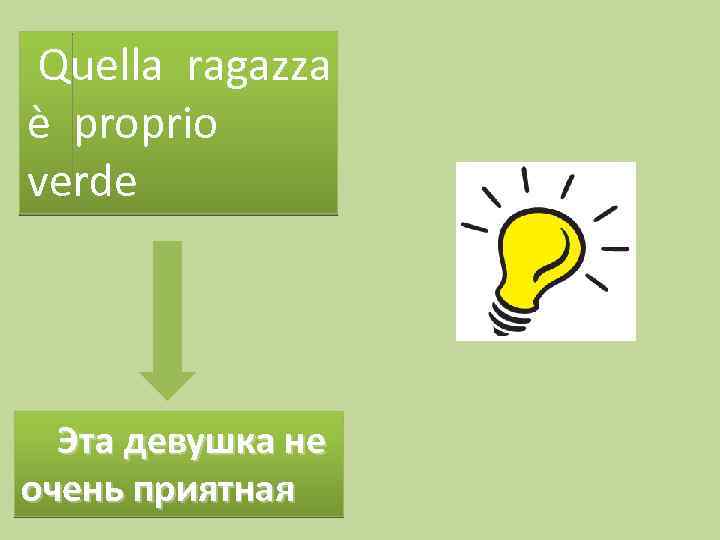 Quella ragazza è proprio verde

Эта девушка не очень приятная